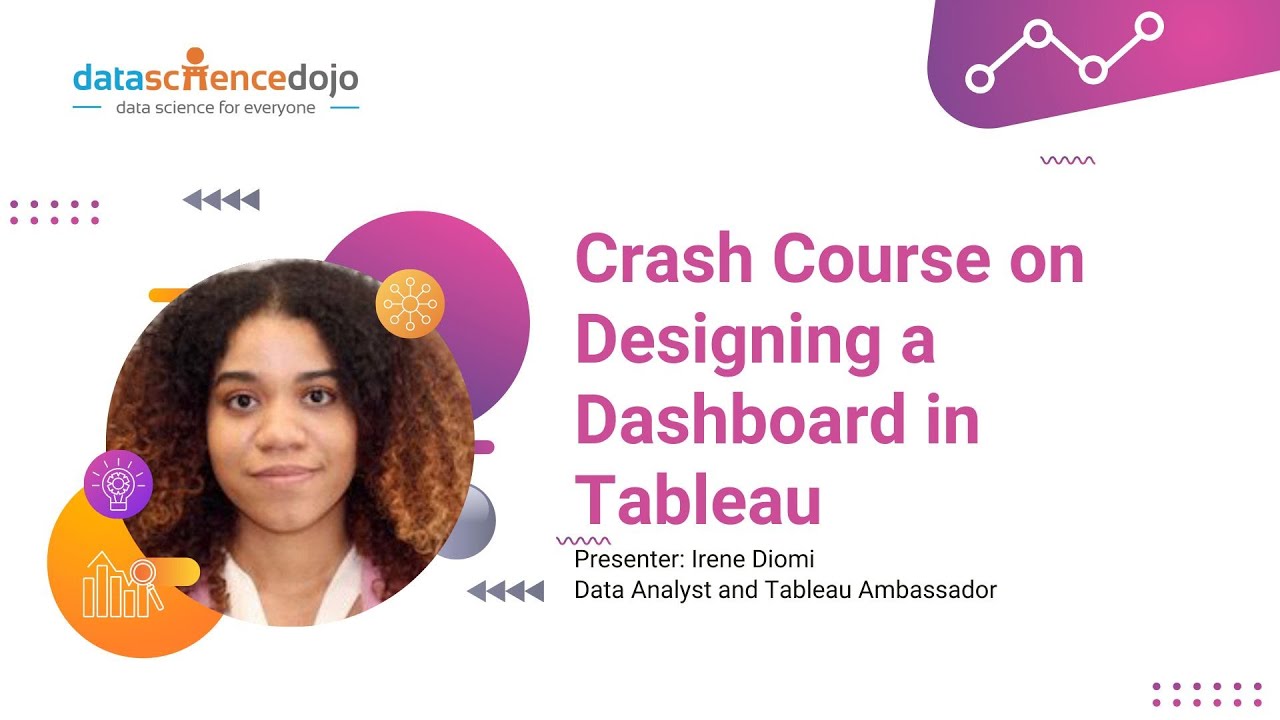 datasciencedojo
data science for everyone

Crash Course on Designing a Dashboard in Tableau

Presenter: Irene Diomi
Data Analyst and Tableau Ambassador